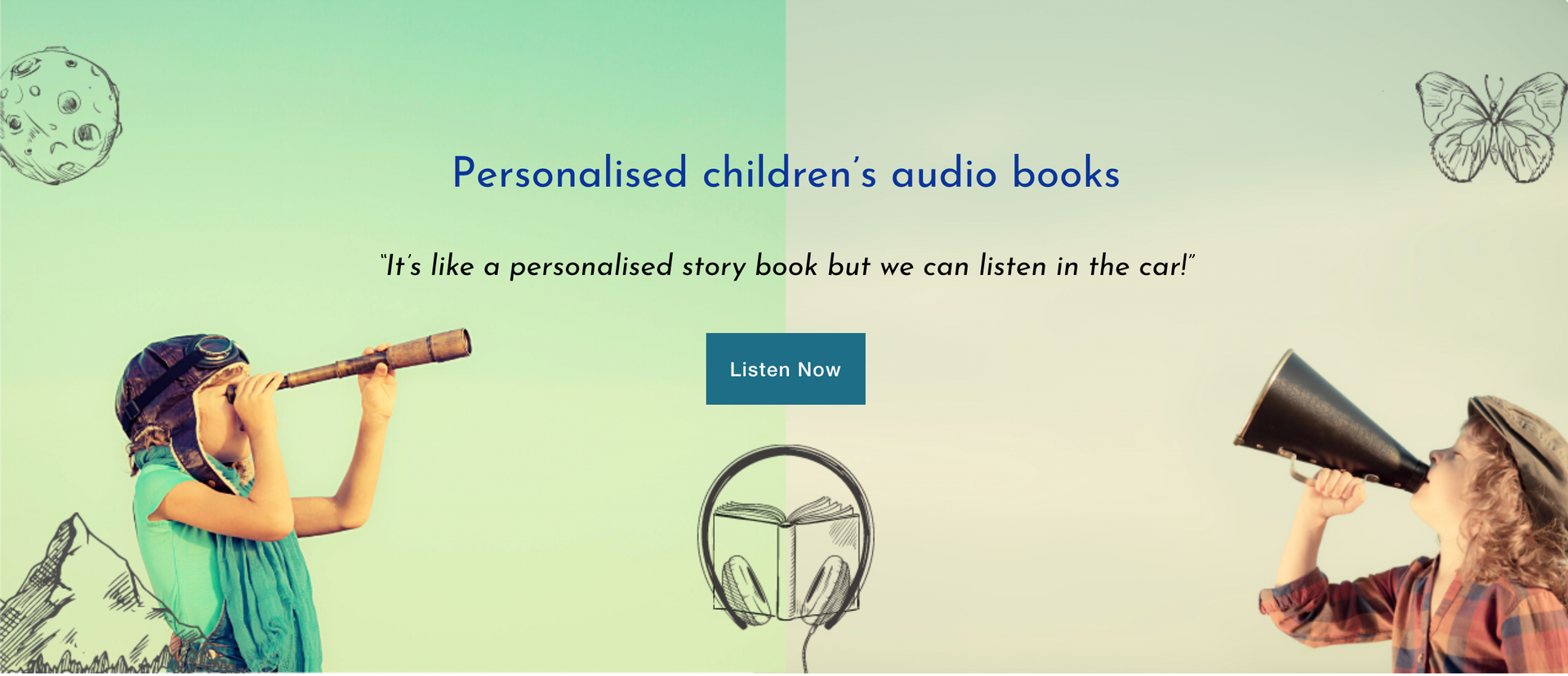 Personalised children's audio books

"It's like a personalised story book but we can listen in the car!"

Listen Now